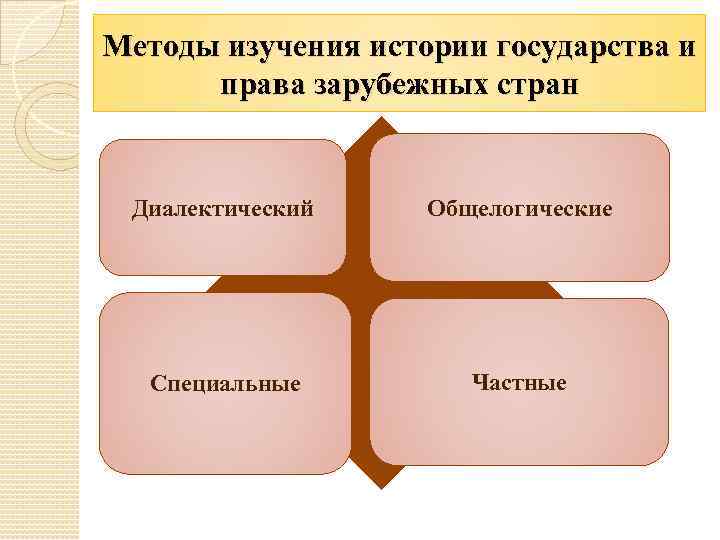 Методы изучения истории государства и права зарубежных стран

Диалектический

Общелогические

Специальные

Частные